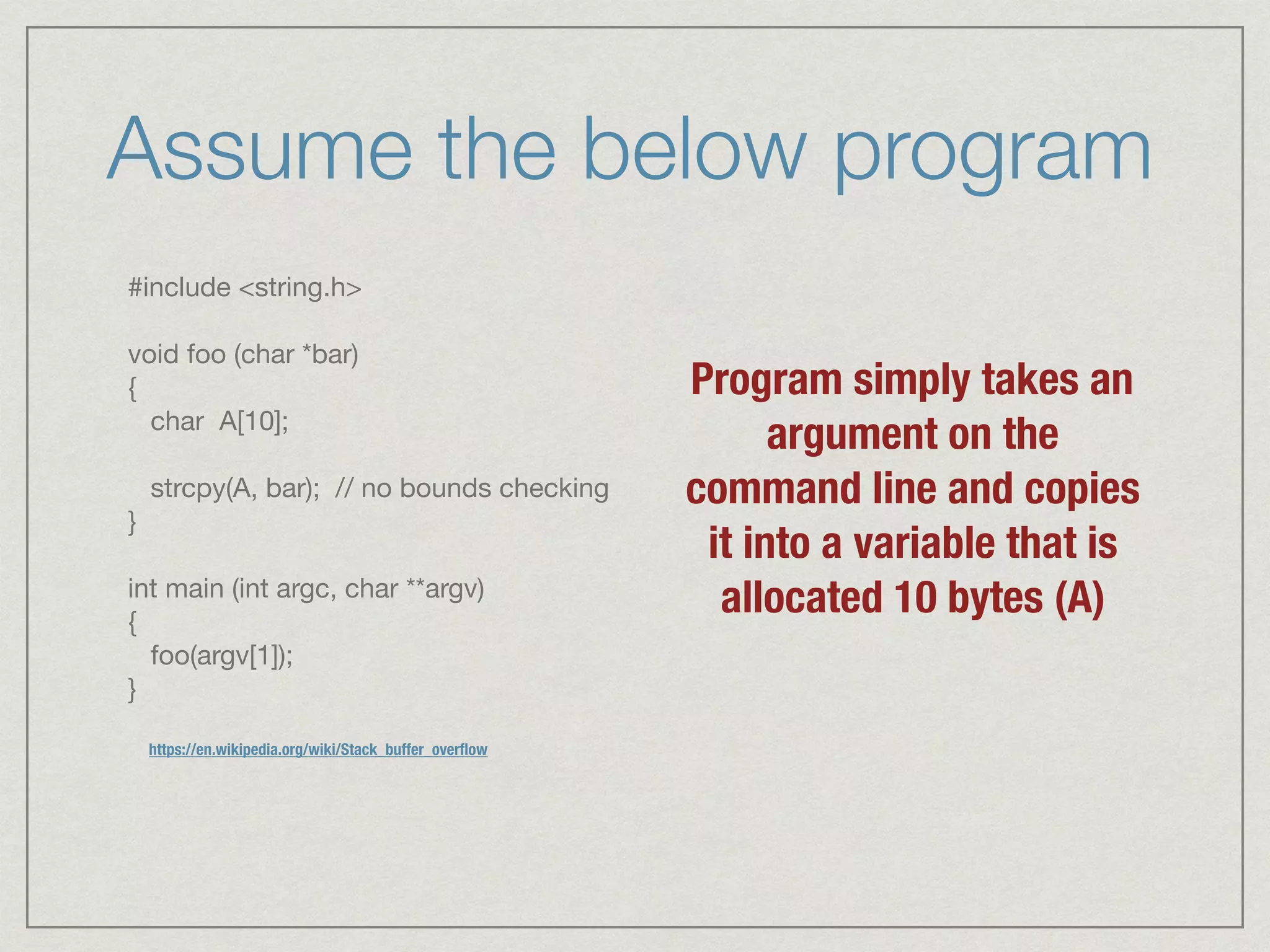 Assume the below program

#include <string.h>

void foo (char *bar)
{
   char  A[10];

   strcpy(A, bar);  // no bounds checking
}

int main (int argc, char **argv)
{
   foo(argv[1]);
}

https://en.wikipedia.org/wiki/Stack_buffer_overflow

Program simply takes an argument on the command line and copies it into a variable that is allocated 10 bytes (A)